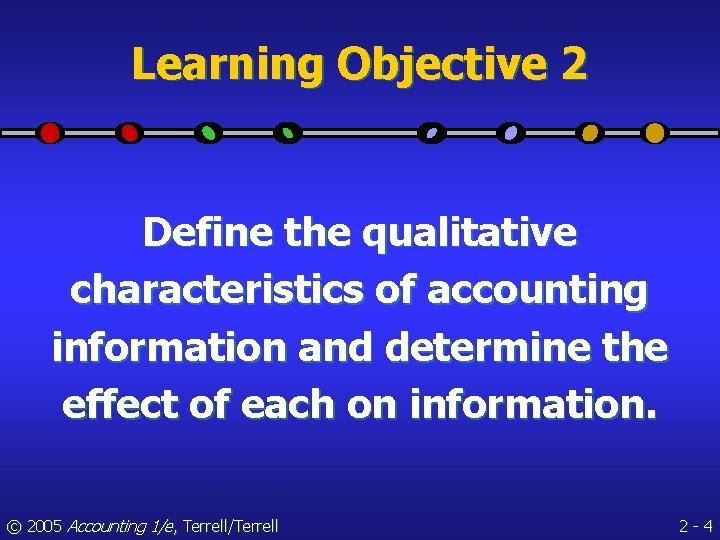 Learning Objective 2

Define the qualitative characteristics of accounting information and determine the effect of each on information.

© 2005 Accounting 1/e, Terrell/Terrell

2 - 4